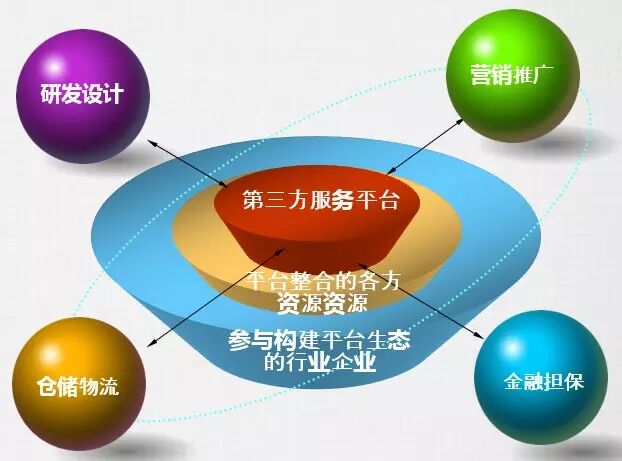 研发设计

营销推广

第三方服务平台

平台整合的各方资源资源

参与构建平台生态的行业企业

仓储物流

金融担保